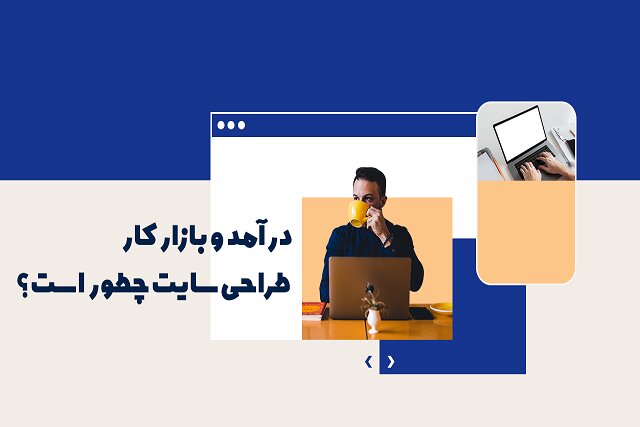 درآمد و بازار کار
طراحی سایت چطور است؟